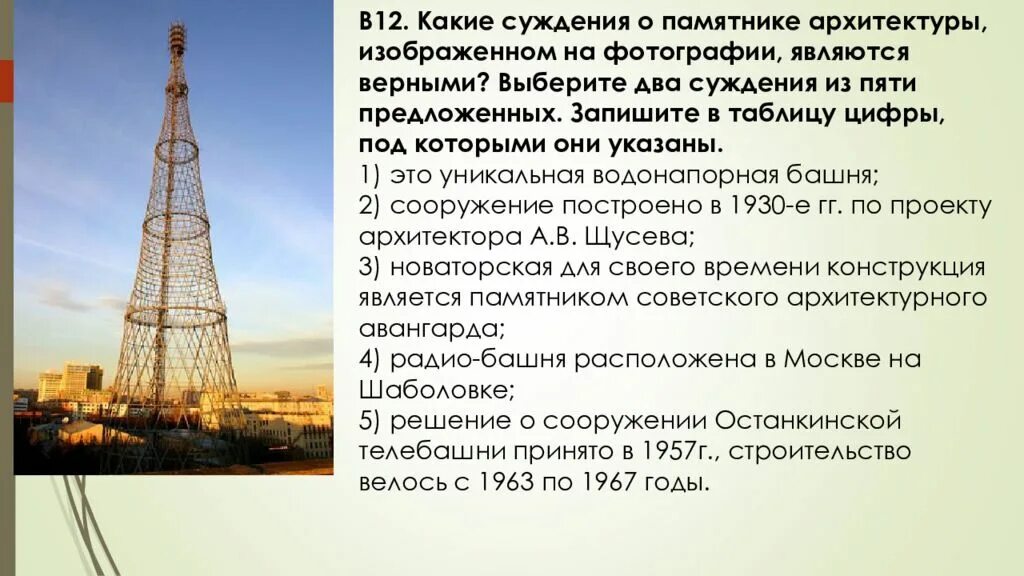 В12. Какие суждения о памятнике архитектуры, изображенном на фотографии, являются верными? Выберите два суждения из пяти предложенных. Запишите в таблицу цифры, под которыми они указаны.
1) это уникальная водонапорная башня;
2) сооружение построено в 1930-е гг. по проекту архитектора А.В. Щусева;
3) новаторская для своего времени конструкция является памятником советского архитектурного авангарда;
4) радио-башня расположена в Москве на Шаболовке;
5) решение о сооружении Останкинской телебашни принято в 1957г., строительство велось с 1963 по 1967 годы.